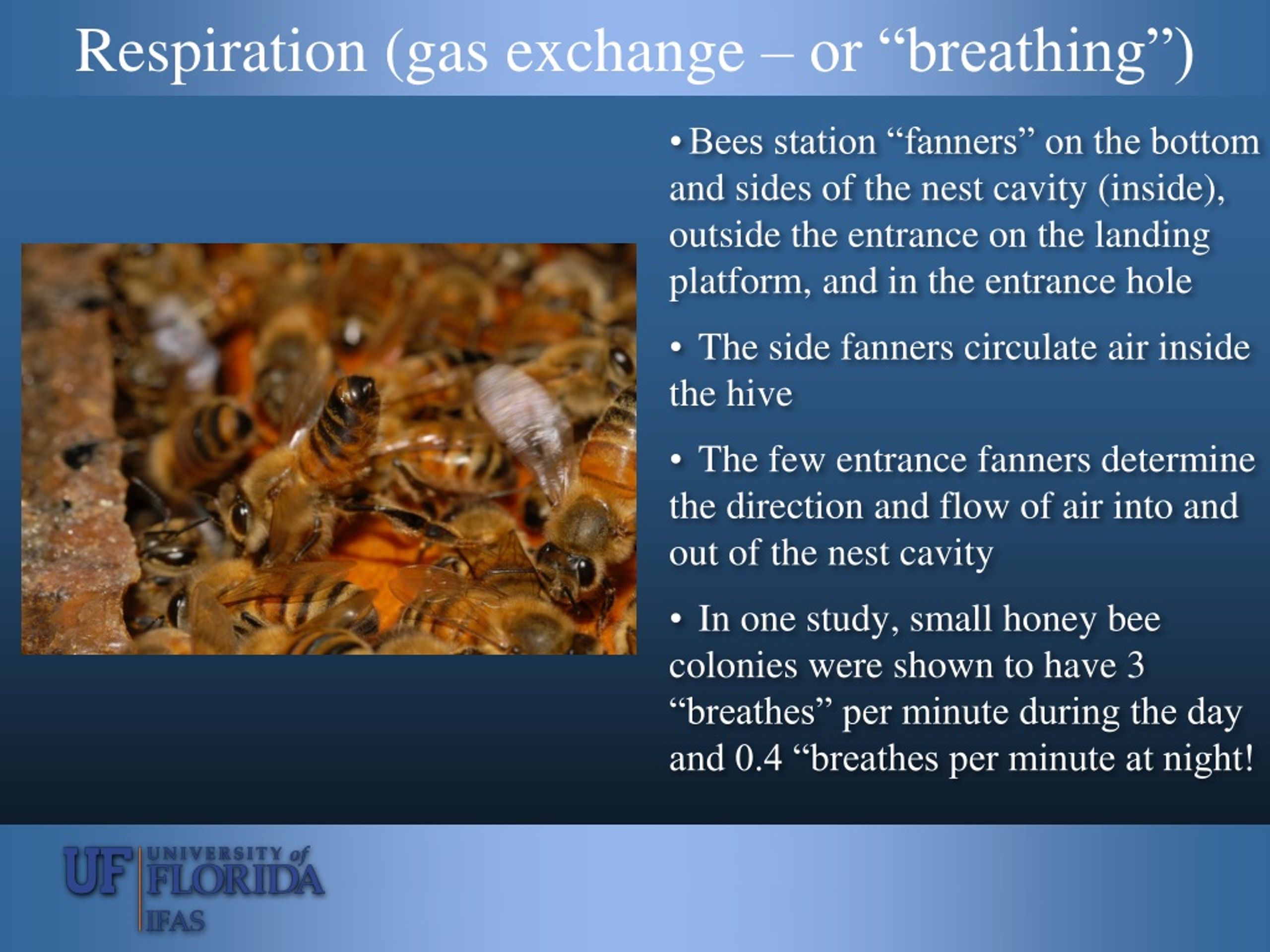 Respiration (gas exchange – or “breathing”)

• Bees station “fanners” on the bottom and sides of the nest cavity (inside), outside the entrance on the landing platform, and in the entrance hole

• The side fanners circulate air inside the hive

• The few entrance fanners determine the direction and flow of air into and out of the nest cavity

• In one study, small honey bee colonies were shown to have 3 “breathes” per minute during the day and 0.4 “breathes per minute at night!

UF UNIVERSITY of FLORIDA IFAS